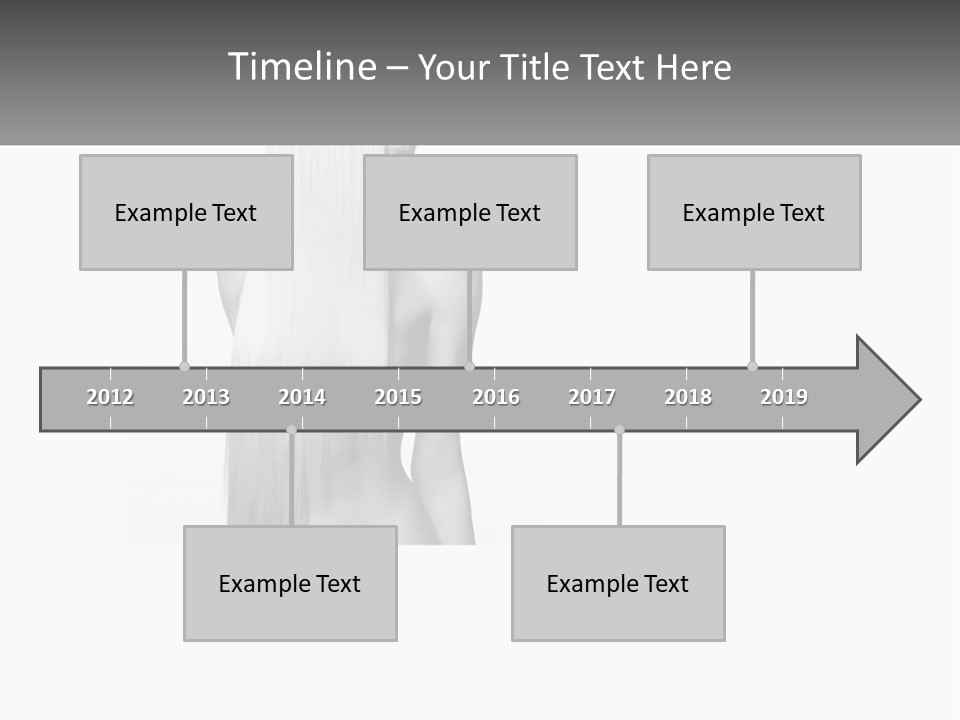 Timeline – Your Title Text Here

Example Text

Example Text

Example Text

2012 2013 2014 2015 2016 2017 2018 2019

Example Text

Example Text